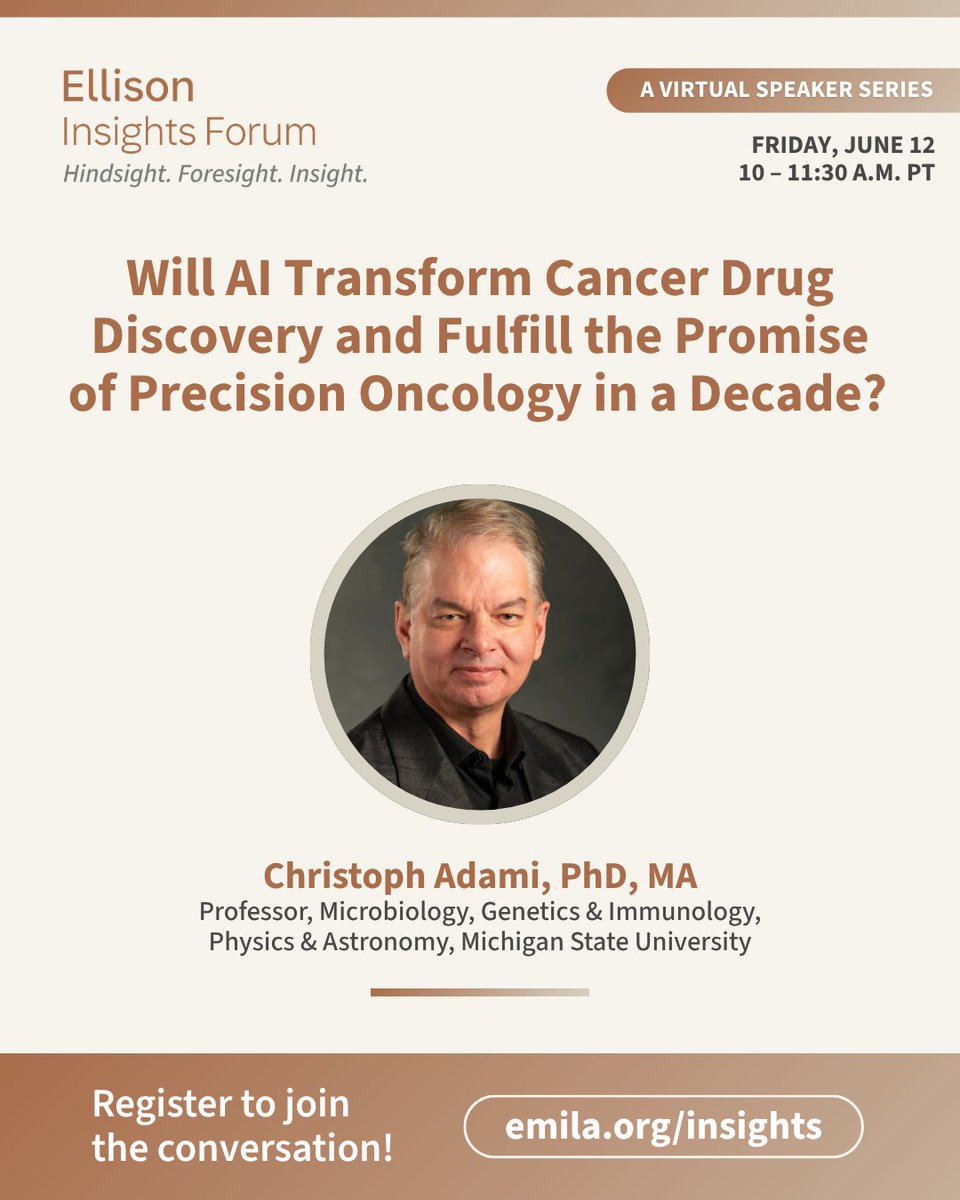 Ellison
Insights Forum
Hindsight. Foresight. Insight.

A VIRTUAL SPEAKER SERIES

FRIDAY, JUNE 12
10 – 11:30 A.M. PT

Will AI Transform Cancer Drug Discovery and Fulfill the Promise of Precision Oncology in a Decade?

Christoph Adami, PhD, MA
Professor, Microbiology, Genetics & Immunology, Physics & Astronomy, Michigan State University

Register to join the conversation!

emila.org/insights